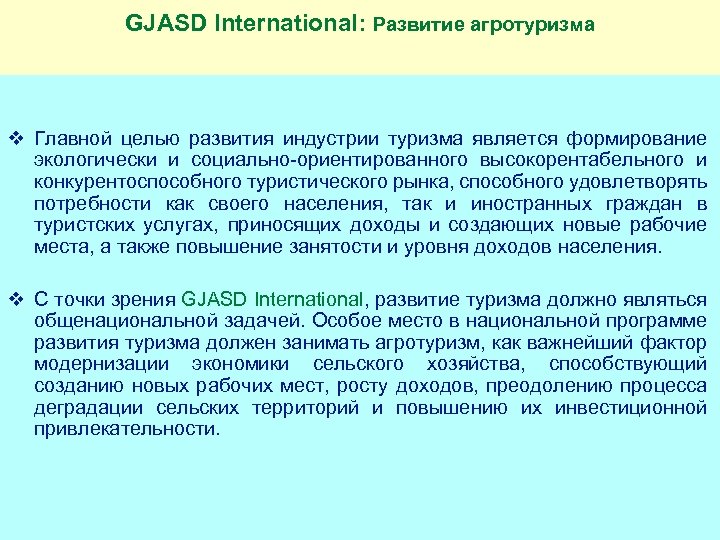 GJASD International: Развитие агротуризма

❖ Главной целью развития индустрии туризма является формирование экологически и социально-ориентированного высокорентабельного и конкурентоспособного туристического рынка, способного удовлетворять потребности как своего населения, так и иностранных граждан в туристских услугах, приносящих доходы и создающих новые рабочие места, а также повышение занятости и уровня доходов населения.

❖ С точки зрения GJASD International, развитие туризма должно являться общенациональной задачей. Особое место в национальной программе развития туризма должен занимать агротуризм, как важнейший фактор модернизации экономики сельского хозяйства, способствующий созданию новых рабочих мест, росту доходов, преодолению процесса деградации сельских территорий и повышению их инвестиционной привлекательности.